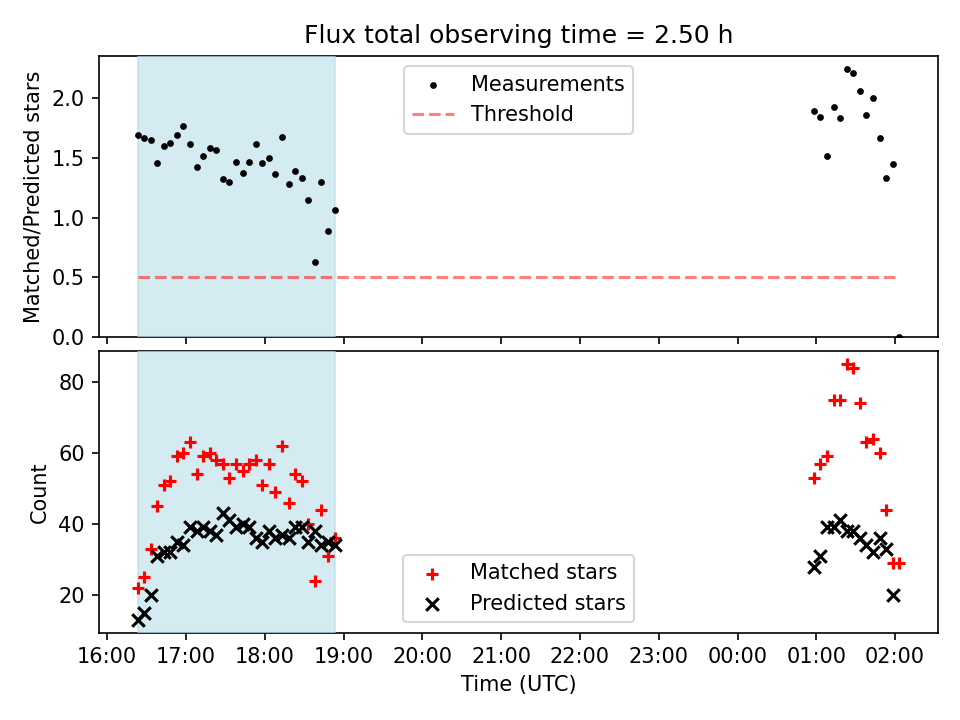 Flux total observing time = 2.50 h

Matched/Predicted stars

2.0
1.5
1.0
0.5
0.0

Measurements
Threshold

Count

80
60
40
20

Matched stars
Predicted stars

16:00 17:00 18:00 19:00 20:00 21:00 22:00 23:00 00:00 01:00 02:00

Time (UTC)